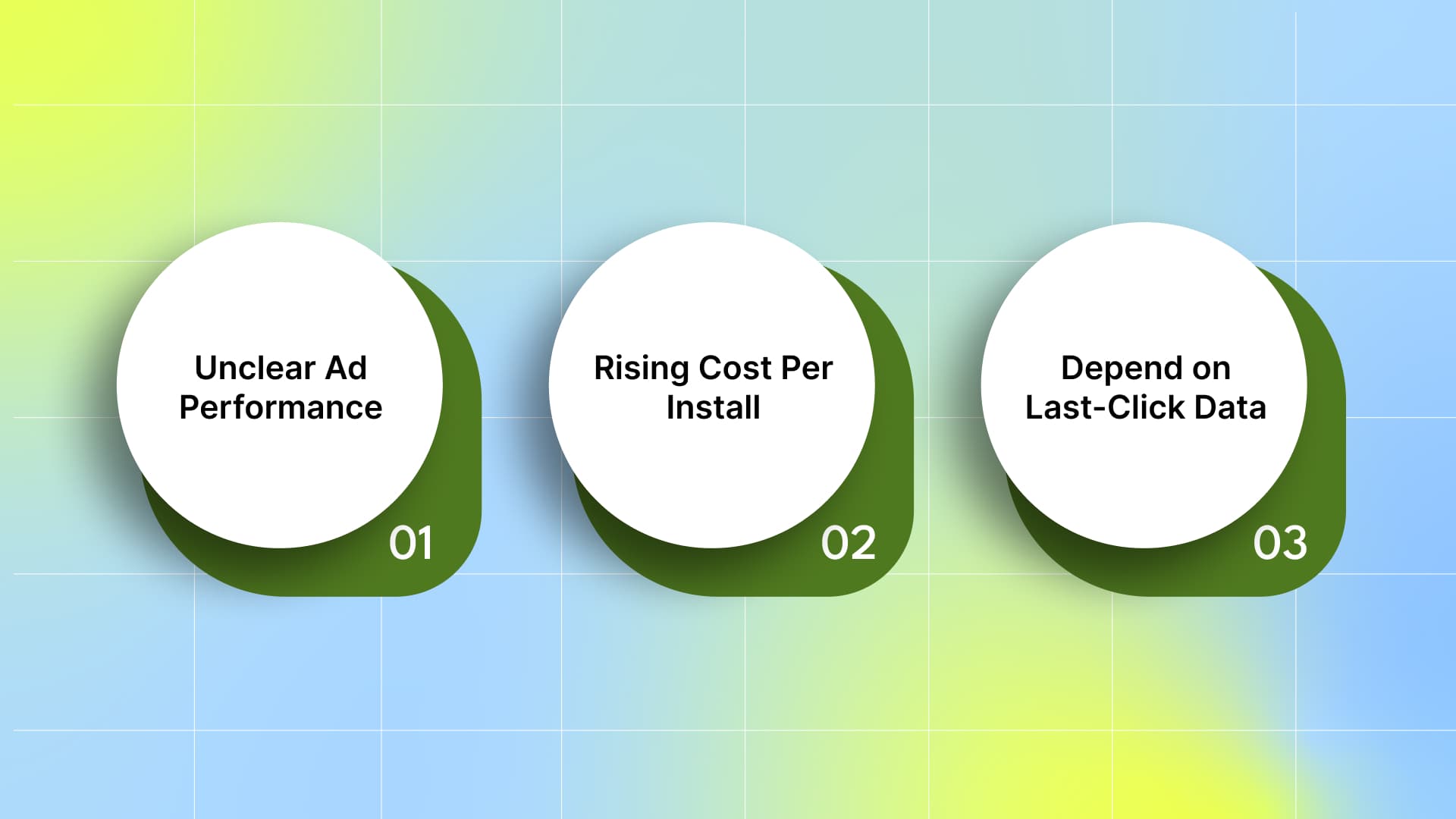 Unclear Ad Performance

01

Rising Cost Per Install

02

Depend on Last-Click Data

03